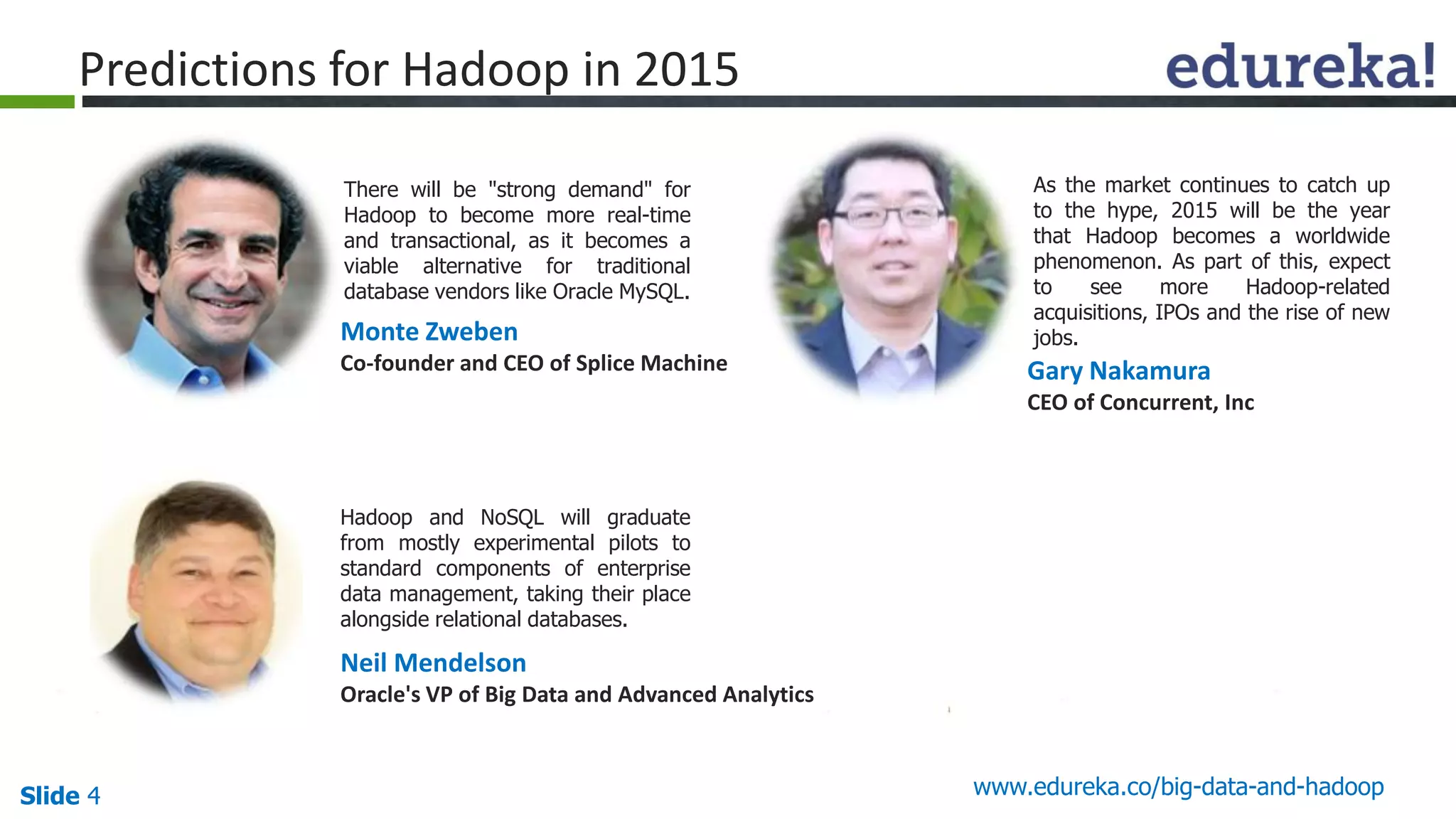 Predictions for Hadoop in 2015

edureka!

There will be "strong demand" for Hadoop to become more real-time and transactional, as it becomes a viable alternative for traditional database vendors like Oracle MySQL.

Monte Zweben

Co-founder and CEO of Splice Machine

As the market continues to catch up to the hype, 2015 will be the year that Hadoop becomes a worldwide phenomenon. As part of this, expect to see more Hadoop-related acquisitions, IPOs and the rise of new jobs.

Gary Nakamura

CEO of Concurrent, Inc

Hadoop and NoSQL will graduate from mostly experimental pilots to standard components of enterprise data management, taking their place alongside relational databases.

Neil Mendelson

Oracle's VP of Big Data and Advanced Analytics

Slide 4

www.edureka.co/big-data-and-hadoop